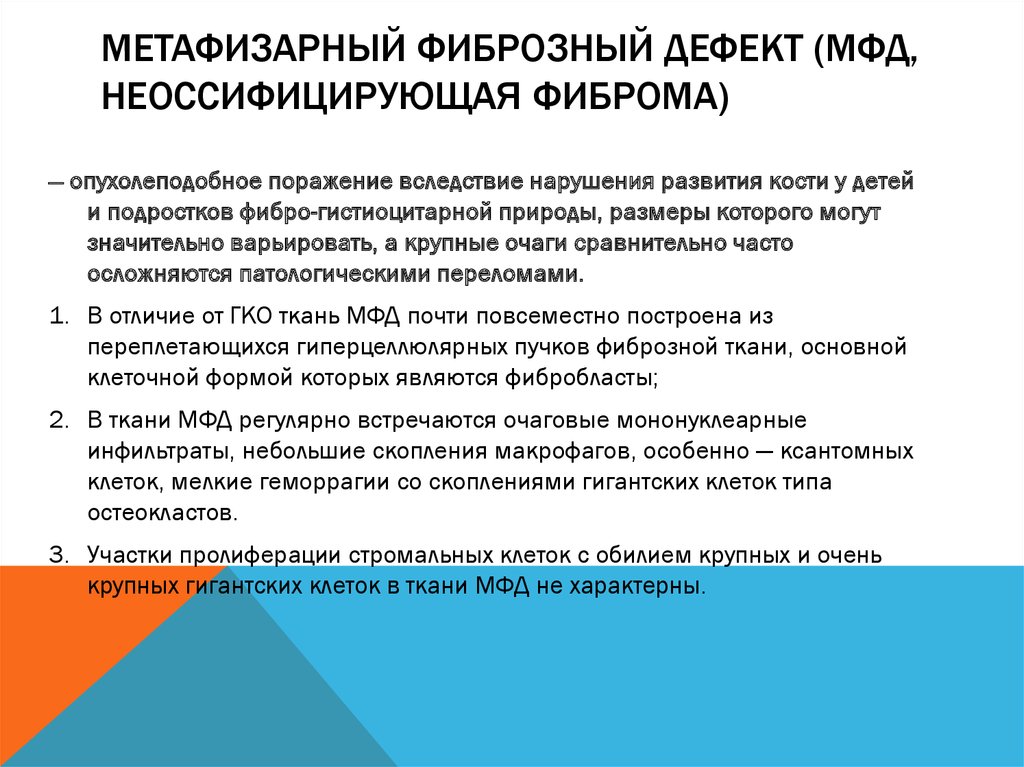 МЕТАФИЗАРНЫЙ ФИБРОЗНЫЙ ДЕФЕКТ (МФД, НЕОССИФИЦИРУЮЩАЯ ФИБРОМА)

— опухолеподобное поражение вследствие нарушения развития кости у детей и подростков фибро-гистиоцитарной природы, размеры которого могут значительно варьировать, а крупные очаги сравнительно часто осложняются патологическими переломами.

1. В отличие от ГКО ткань МФД почти повсеместно построена из переплетающихся гиперцеллюлярных пучков фиброзной ткани, основной клеточной формой которых являются фибробласты;

2. В ткани МФД регулярно встречаются очаговые мононуклеарные инфильтраты, небольшие скопления макрофагов, особенно — ксантомных клеток, мелкие геморрагии со скоплениями гигантских клеток типа остеокластов.

3. Участки пролиферации стромальных клеток с обилием крупных и очень крупных гигантских клеток в ткани МФД не характерны.